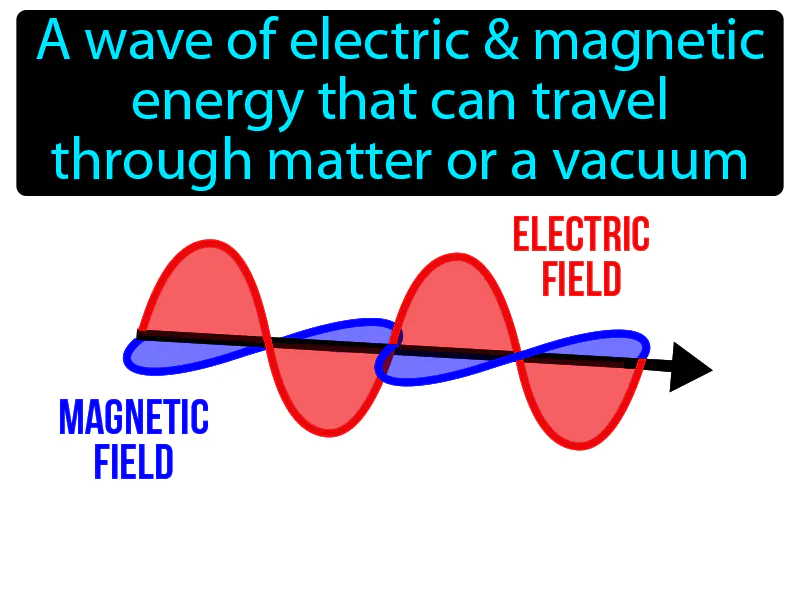 A wave of electric & magnetic energy that can travel through matter or a vacuum

ELECTRIC FIELD

MAGNETIC FIELD